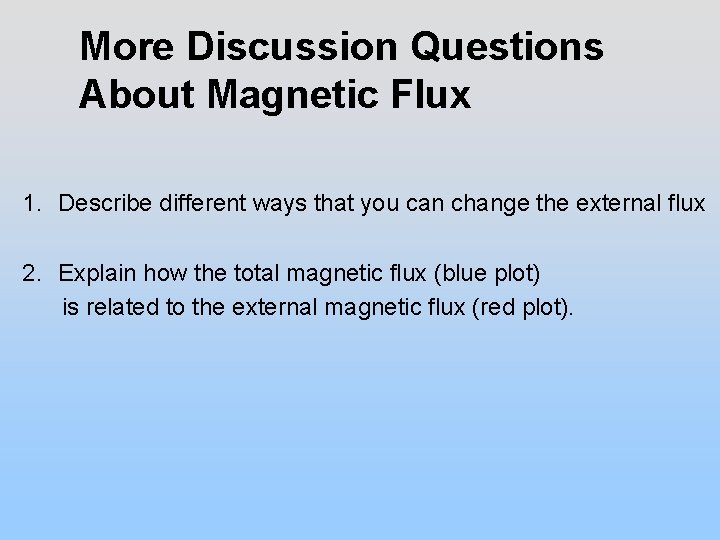 More Discussion Questions About Magnetic Flux

1. Describe different ways that you can change the external flux

2. Explain how the total magnetic flux (blue plot) is related to the external magnetic flux (red plot).